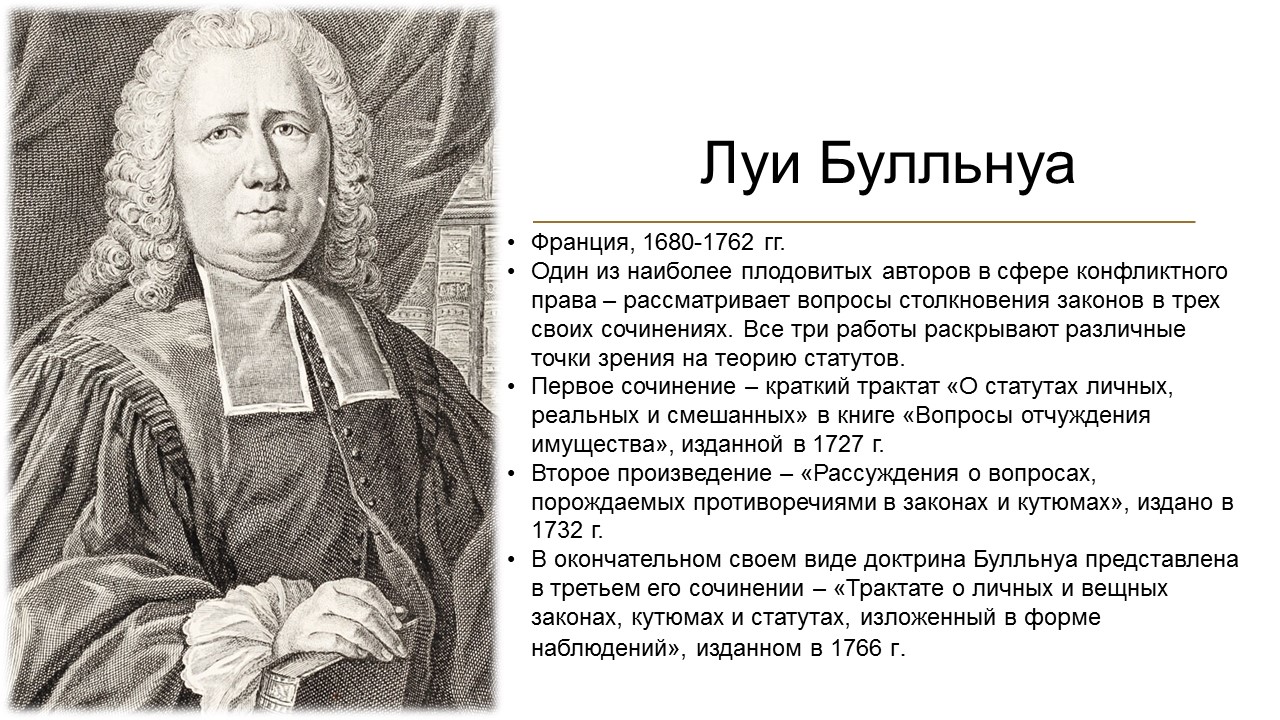 Луи Булльнуа

• Франция, 1680-1762 гг.
• Один из наиболее плодовитых авторов в сфере конфликтного права – рассматривает вопросы столкновения законов в трех своих сочинениях. Все три работы раскрывают различные точки зрения на теорию статутов.
• Первое сочинение – краткий трактат «О статутах личных, реальных и смешанных» в книге «Вопросы отчуждения имущества», изданной в 1727 г.
• Второе произведение – «Рассуждения о вопросах, порождаемых противоречиями в законах и кутюмах», издано в 1732 г.
• В окончательном своем виде доктрина Булльнуа представлена в третьем его сочинении – «Трактате о личных и вещных законах, кутюмах и статутах, изложенный в форме наблюдений», изданном в 1766 г.